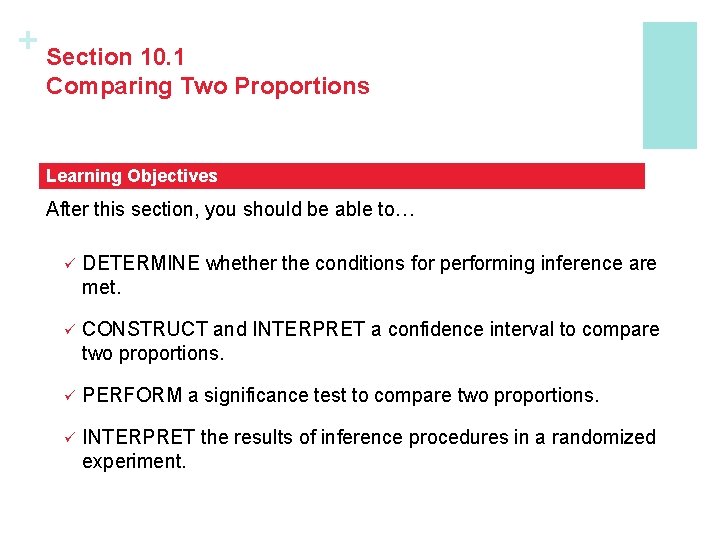 +

Section 10.1
Comparing Two Proportions

Learning Objectives

After this section, you should be able to…

✓ DETERMINE whether the conditions for performing inference are met.

✓ CONSTRUCT and INTERPRET a confidence interval to compare two proportions.

✓ PERFORM a significance test to compare two proportions.

✓ INTERPRET the results of inference procedures in a randomized experiment.